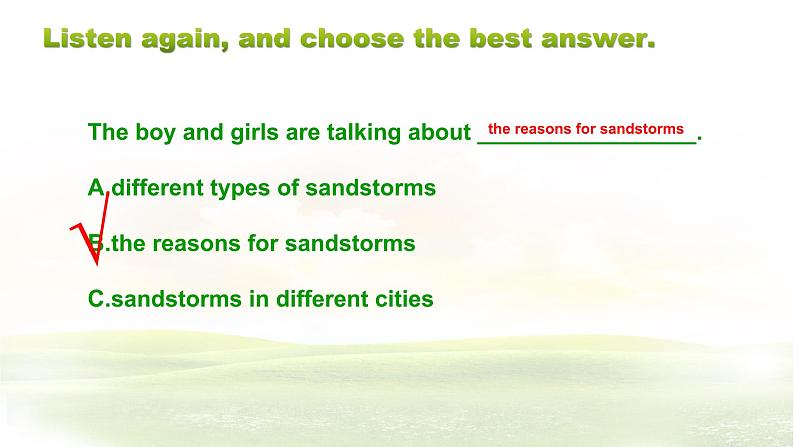 Listen again, and choose the best answer.

The boy and girls are talking about the reasons for sandstorms.

A.different types of sandstorms

B.the reasons for sandstorms

C.sandstorms in different cities